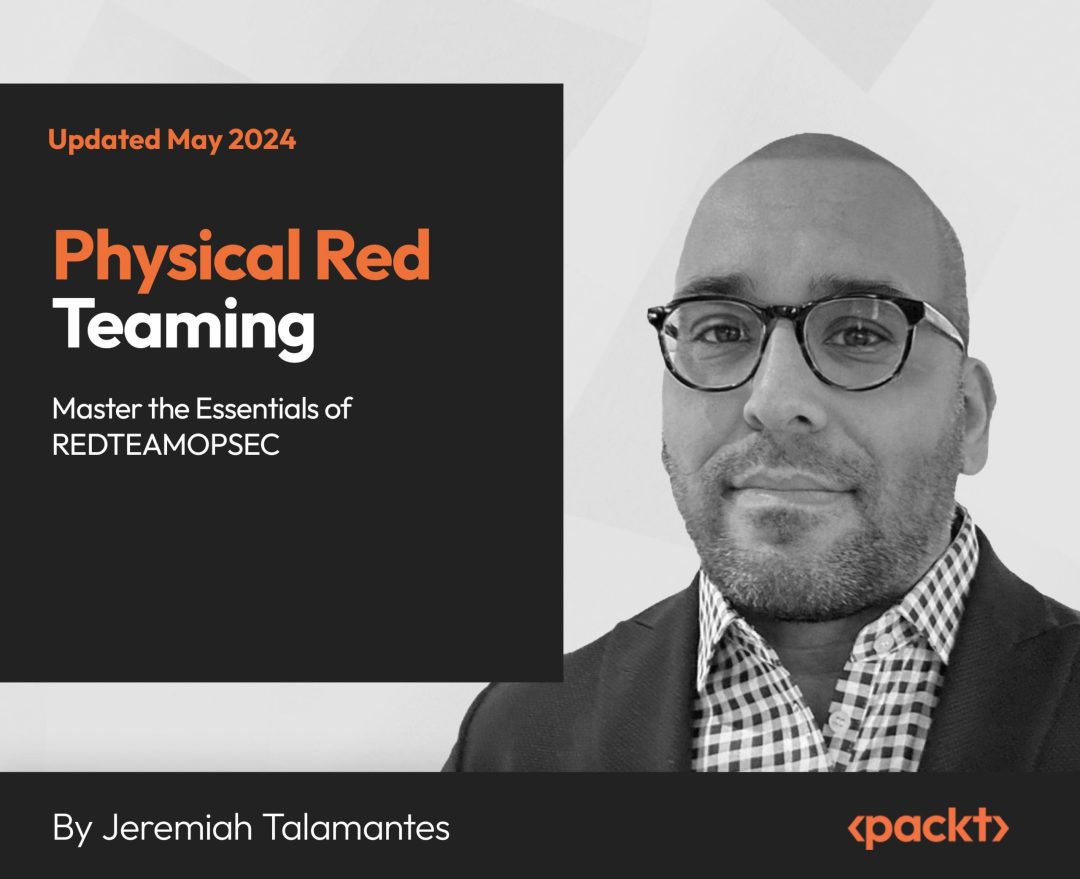 Updated May 2024

Physical Red Teaming

Master the Essentials of REDTEAMOPSEC

By Jeremiah Talamantes

‹packt›